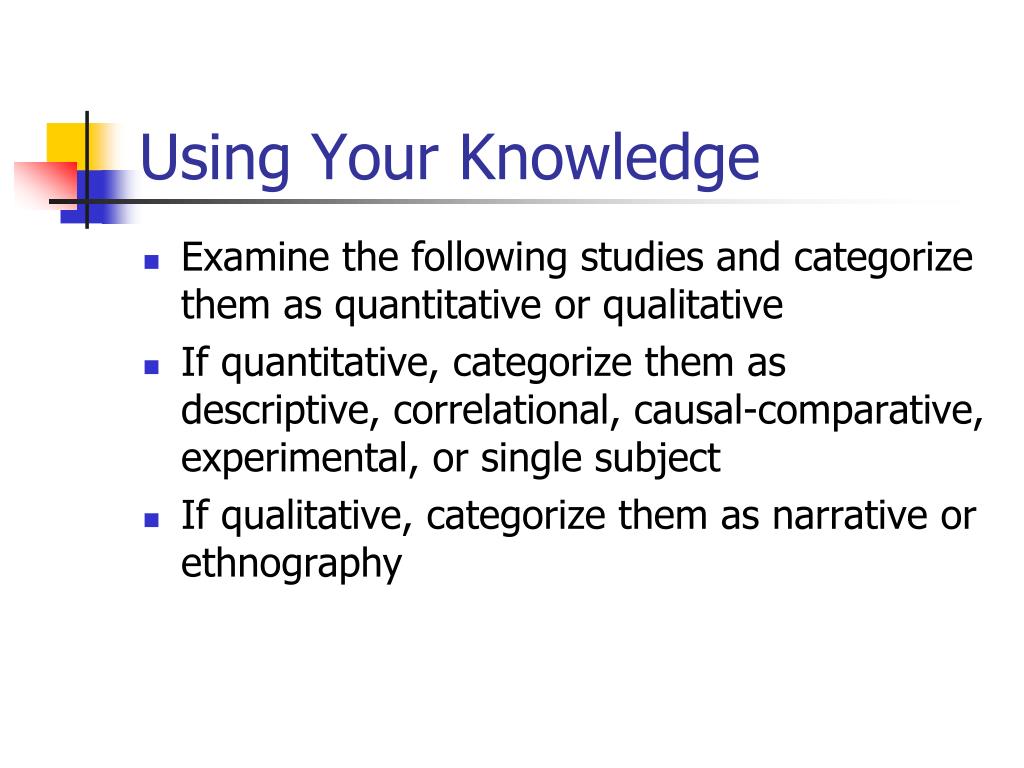 Using Your Knowledge

- Examine the following studies and categorize them as quantitative or qualitative
- If quantitative, categorize them as descriptive, correlational, causal-comparative, experimental, or single subject
- If qualitative, categorize them as narrative or ethnography